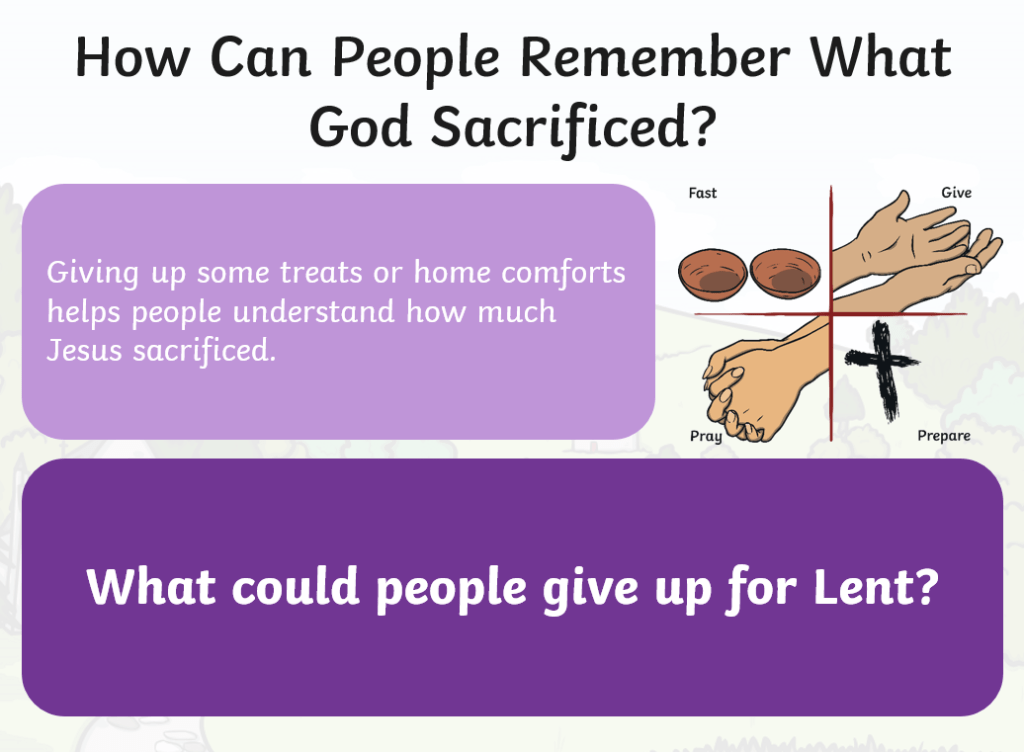 How Can People Remember What God Sacrificed?

Giving up some treats or home comforts helps people understand how much Jesus sacrificed.

Fast

Give

Pray

Prepare

What could people give up for Lent?